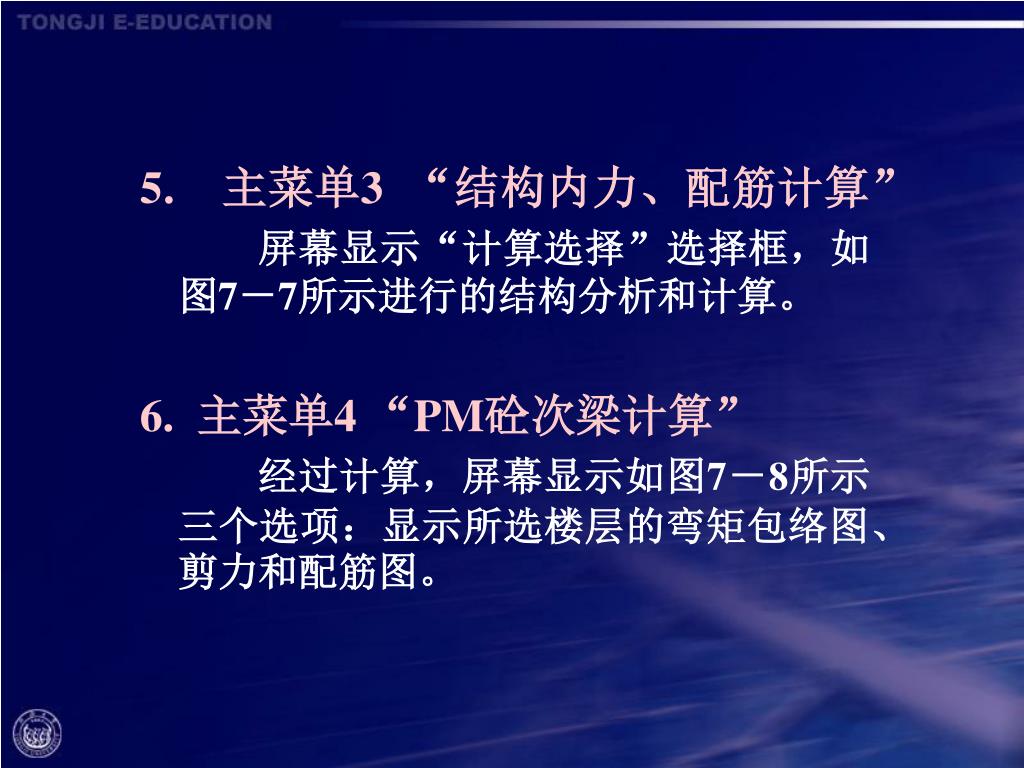 TONGJI E-EDUCATION

5. 主菜单3 “结构内力、配筋计算”

屏幕显示“计算选择”选择框，如图7－7所示进行的结构分析和计算。

6. 主菜单4 “PM砼次梁计算”

经过计算，屏幕显示如图7－8所示三个选项：显示所选楼层的弯矩包络图、剪力和配筋图。